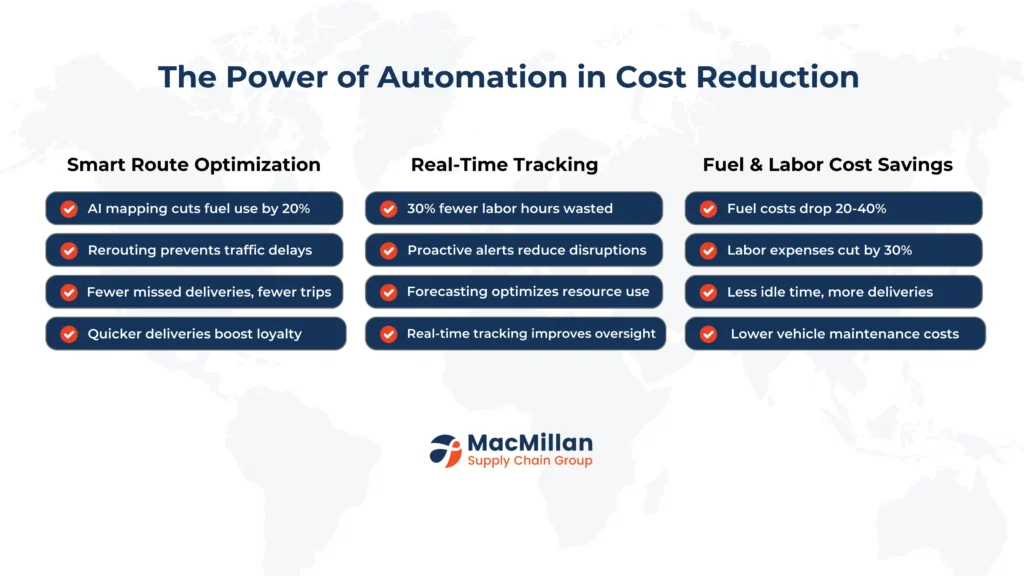 The Power of Automation in Cost Reduction

Smart Route Optimization

AI mapping cuts fuel use by 20%

Rerouting prevents traffic delays

Fewer missed deliveries, fewer trips

Quicker deliveries boost loyalty

Real-Time Tracking

30% fewer labor hours wasted

Proactive alerts reduce disruptions

Forecasting optimizes resource use

Real-time tracking improves oversight

Fuel & Labor Cost Savings

Fuel costs drop 20-40%

Labor expenses cut by 30%

Less idle time, more deliveries

Lower vehicle maintenance costs

MacMillan
Supply Chain Group